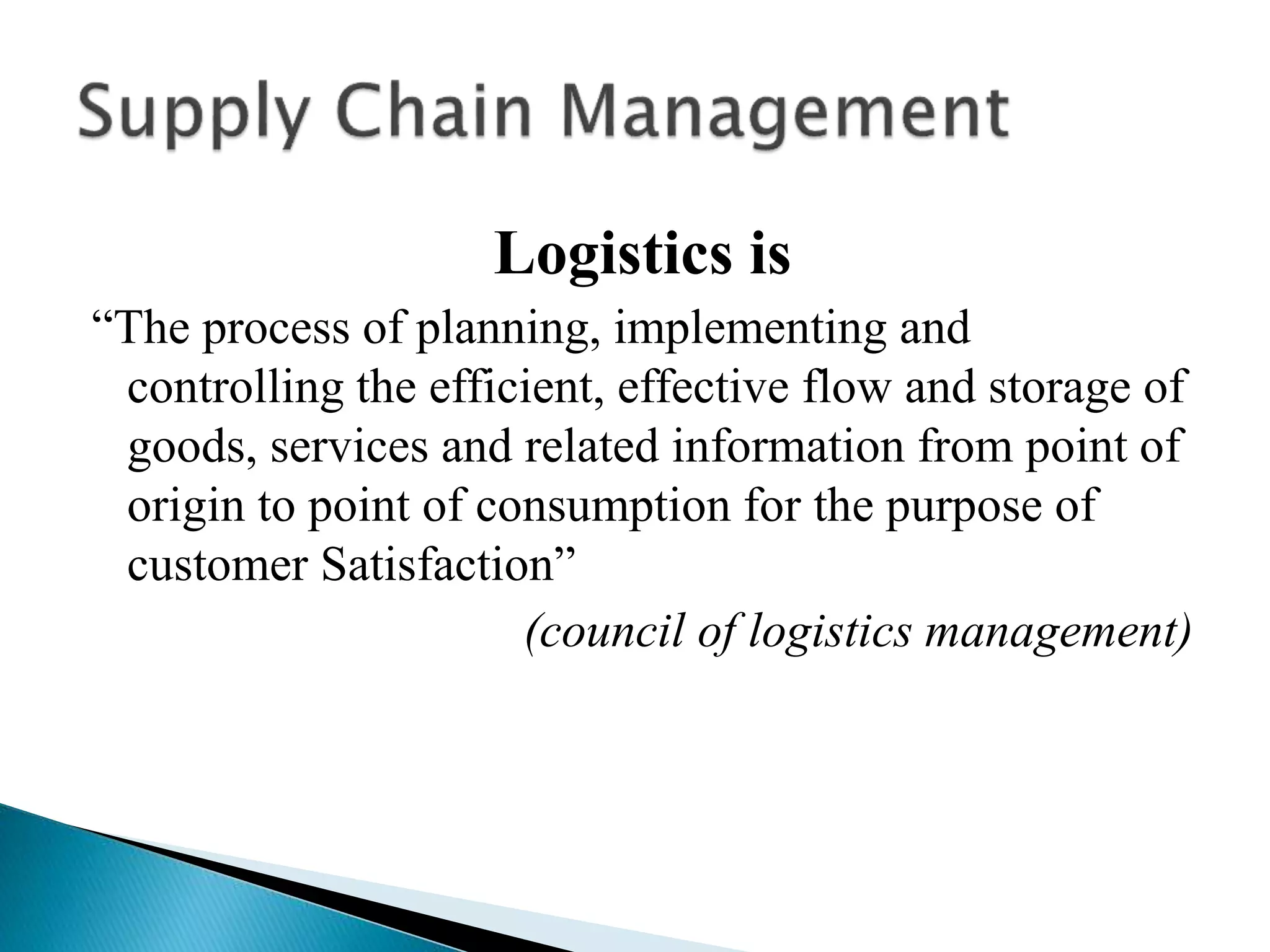 Supply Chain Management

Logistics is

“The process of planning, implementing and controlling the efficient, effective flow and storage of goods, services and related information from point of origin to point of consumption for the purpose of customer Satisfaction”

(council of logistics management)